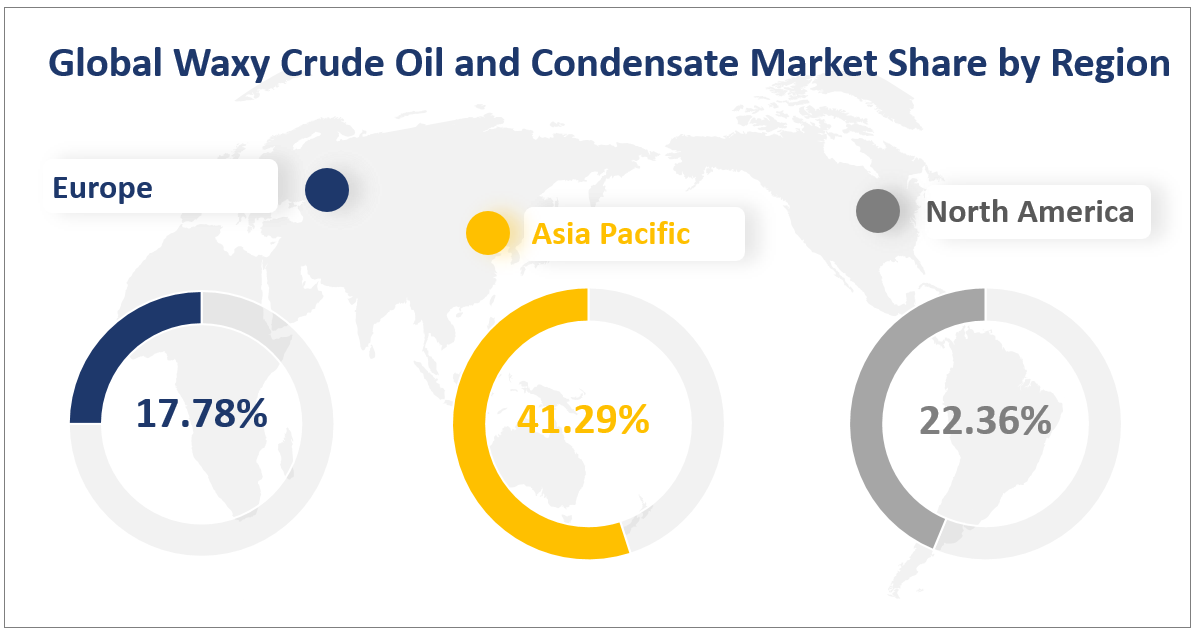 Global Waxy Crude Oil and Condensate Market Share by Region

Europe

Asia Pacific

North America

17.78%

41.29%

22.36%